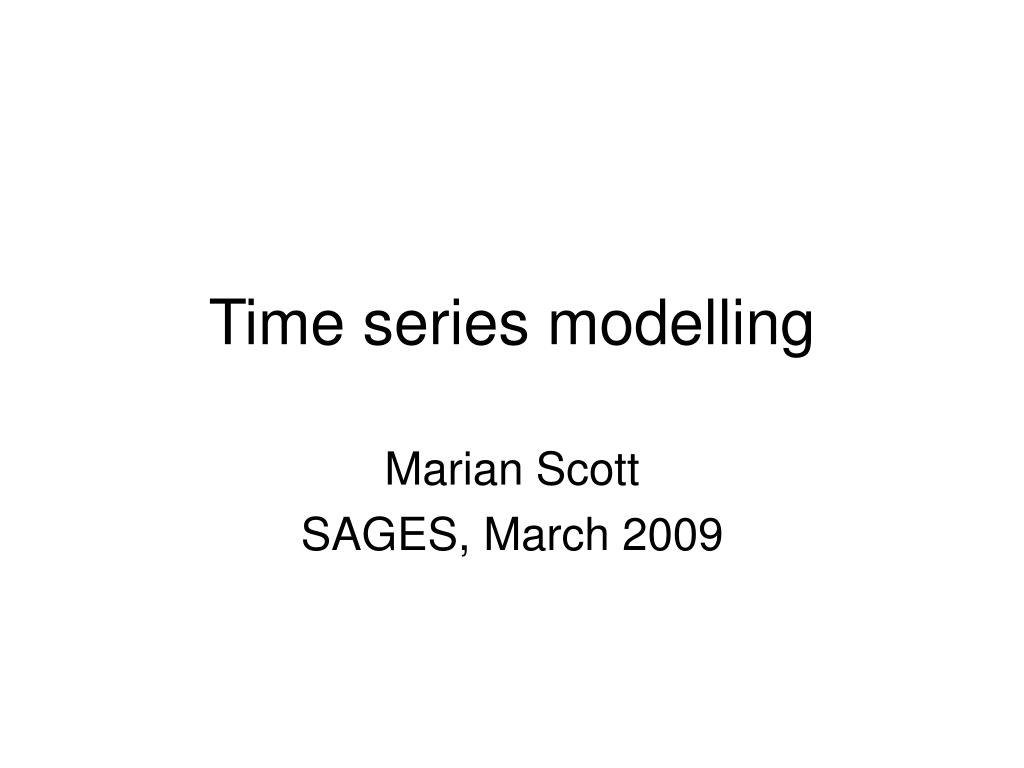 Time series modelling

Marian Scott
SAGES, March 2009